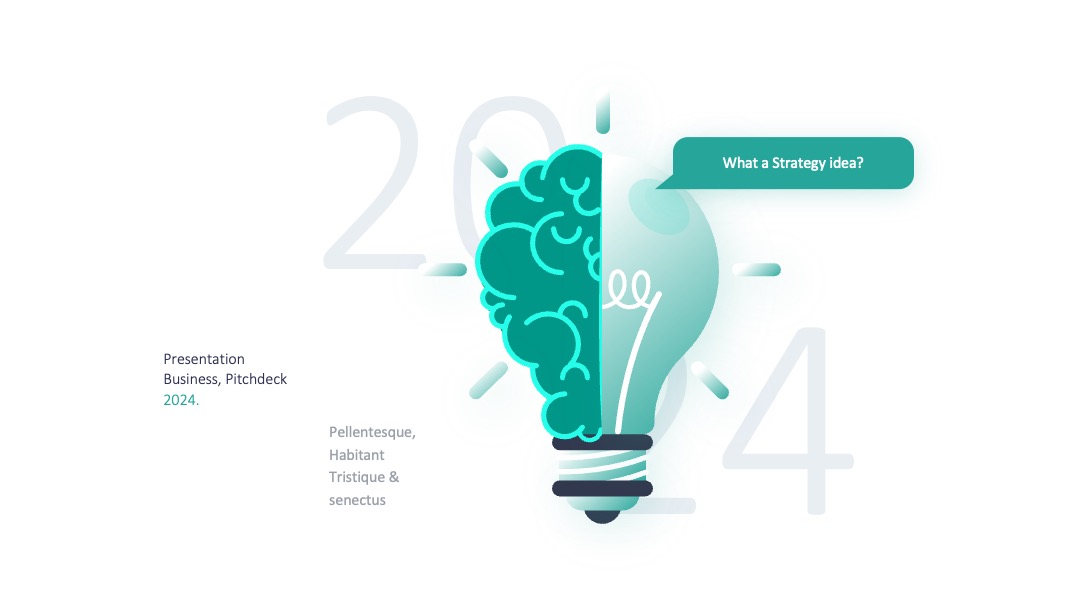 2024

What a Strategy idea?

Presentation
Business, Pitchdeck
2024.

Pellentesque,
Habitant
Tristique &
senectus